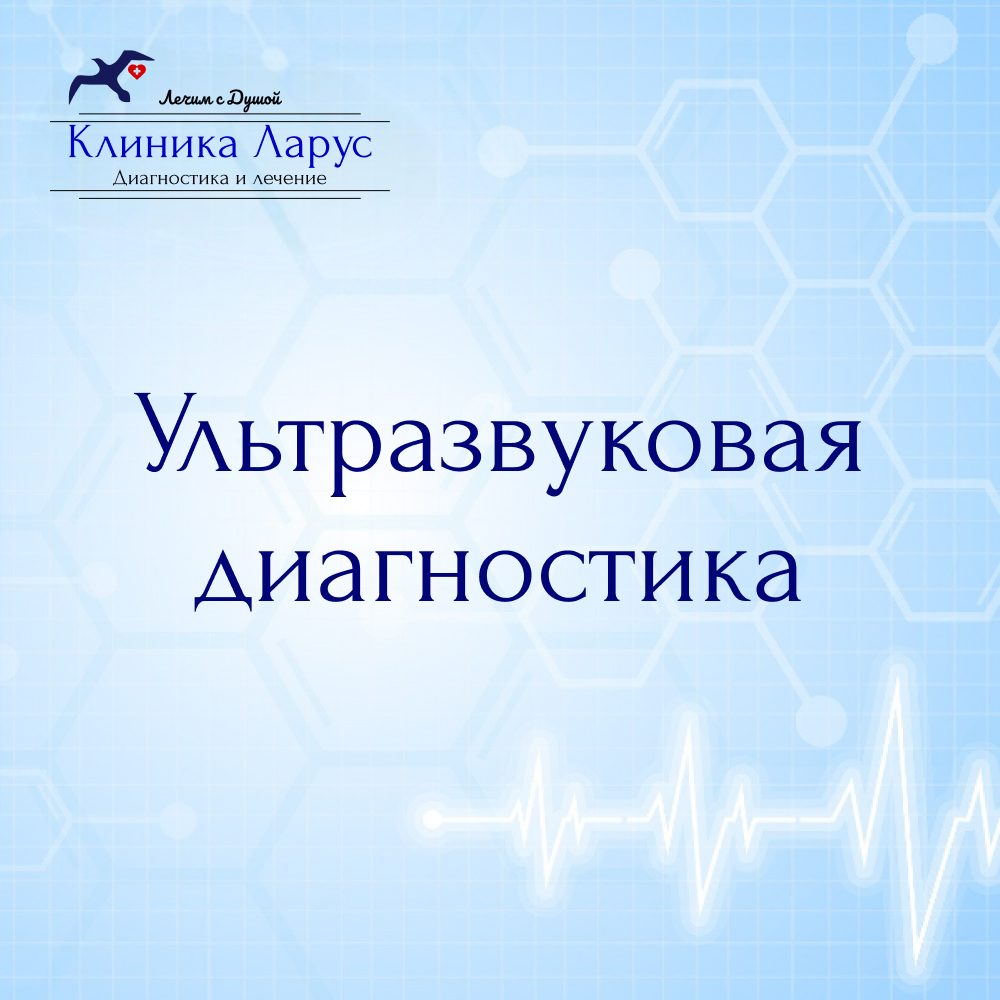 Лечим с Душой

Клиника Ларус

Диагностика и лечение

Ультразвуковая диагностика